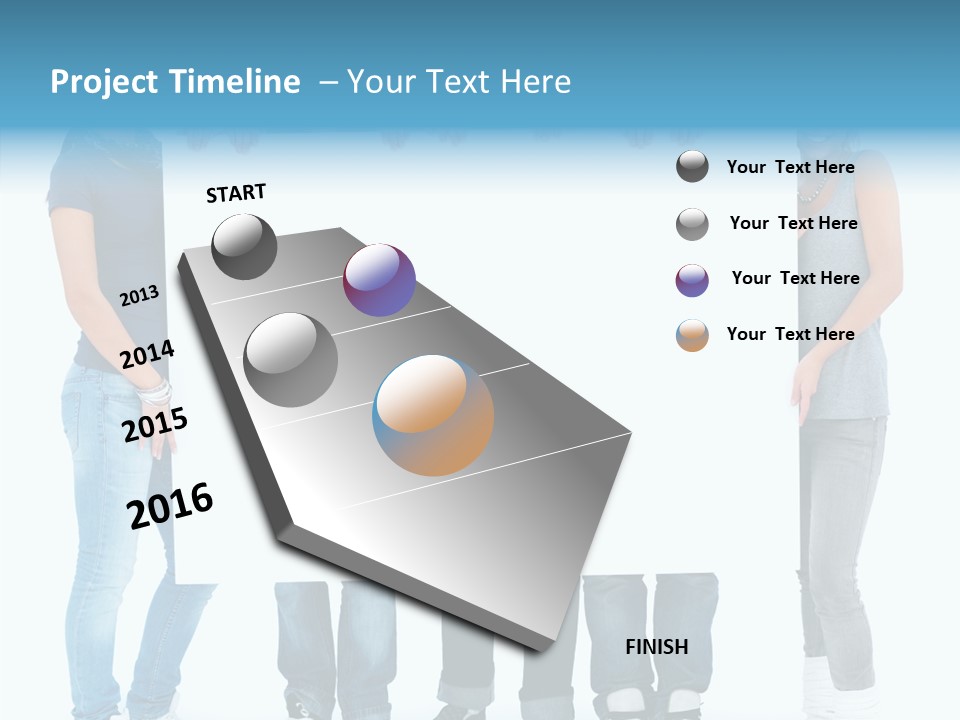 Project Timeline – Your Text Here

START

2013

2014

2015

2016

FINISH

Your Text Here

Your Text Here

Your Text Here

Your Text Here